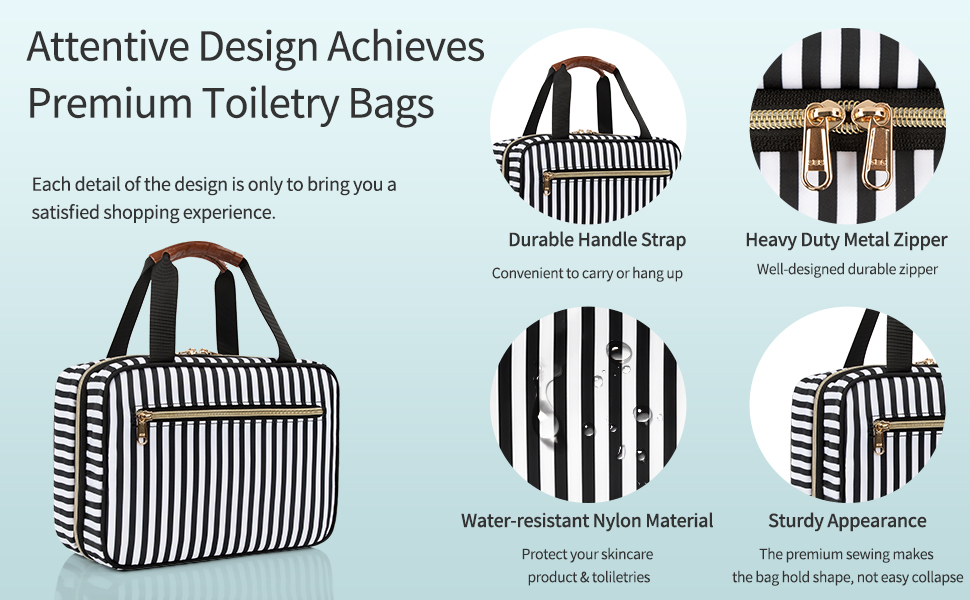 Attentive Design Achieves Premium Toiletry Bags

Each detail of the design is only to bring you a satisfied shopping experience.

Durable Handle Strap

Convenient to carry or hang up

Heavy Duty Metal Zipper

Well-designed durable zipper

Water-resistant Nylon Material

Protect your skincare product & toliletries

Sturdy Appearance

The premium sewing makes the bag hold shape, not easy collapse